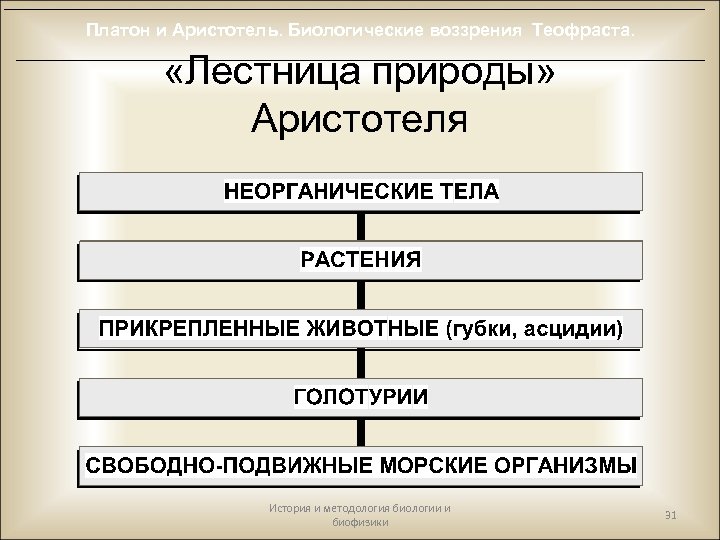 Платон и Аристотель. Биологические воззрения Теофраста.

«Лестница природы» Аристотеля

НЕОРГАНИЧЕСКИЕ ТЕЛА

РАСТЕНИЯ

ПРИКРЕПЛЕННЫЕ ЖИВОТНЫЕ (губки, асцидии)

ГОЛОТУРИИ

СВОБОДНО-ПОДВИЖНЫЕ МОРСКИЕ ОРГАНИЗМЫ

История и методология биологии и биофизики

31